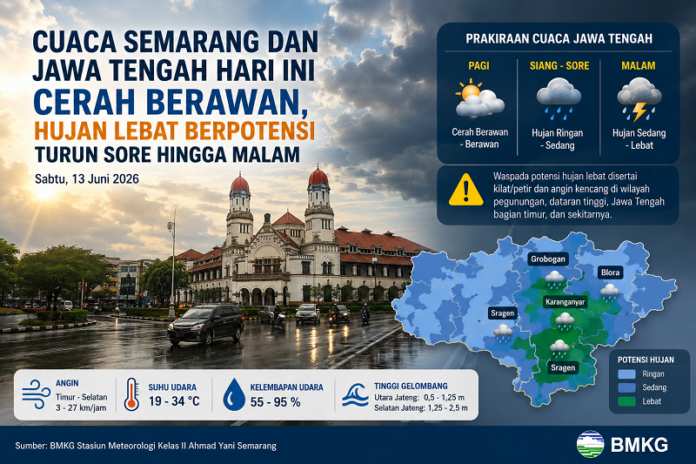 CUACA SEMARANG DAN JAWA TENGAH HARI INI CERAH BERAWAN, HUJAN LEBAT BERPOTENSI TURUN SORE HINGGA MALAM

Sabtu, 13 Juni 2026

PRAKIRAAN CUACA JAWA TENGAH

PAGI
Cerah Berawan - Berawan

SIANG - SORE
Hujan Ringan - Sedang

MALAM
Hujan Sedang - Lebat

Waspada potensi hujan lebat disertai kilat/petir dan angin kencang di wilayah pegunungan, dataran tinggi, Jawa Tengah bagian timur, dan sekitarnya.

Grobogan
Blora
Karanganyar
Sragen
Sragen

POTENSI HUJAN
Ringan
Sedang
Lebat

ANGIN
Timur - Selatan
3 - 27 km/jam

SUHU UDARA
19 - 34 °C

KELEMBAPAN UDARA
55 - 95 %

TINGGI GELOMBANG
Utara Jateng: 0,5 - 1,25 m
Selatan Jateng: 1,25 - 2,5 m

Sumber: BMKG Stasiun Meteorologi Kelas II Ahmad Yani Semarang

BMKG